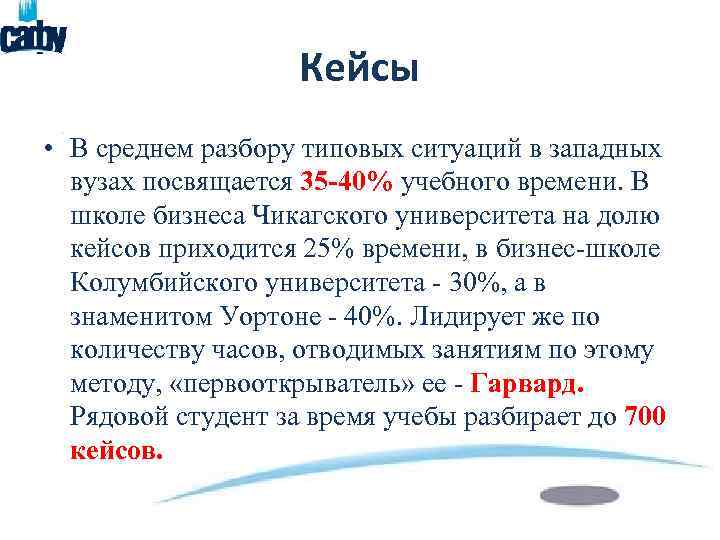 caby

Кейсы

• В среднем разбору типовых ситуаций в западных вузах посвящается 35-40% учебного времени. В школе бизнеса Чикагского университета на долю кейсов приходится 25% времени, в бизнес-школе Колумбийского университета - 30%, а в знаменитом Уортоне - 40%. Лидирует же по количеству часов, отводимых занятиям по этому методу, «первооткрыватель» ее - Гарвард. Рядовой студент за время учебы разбирает до 700 кейсов.